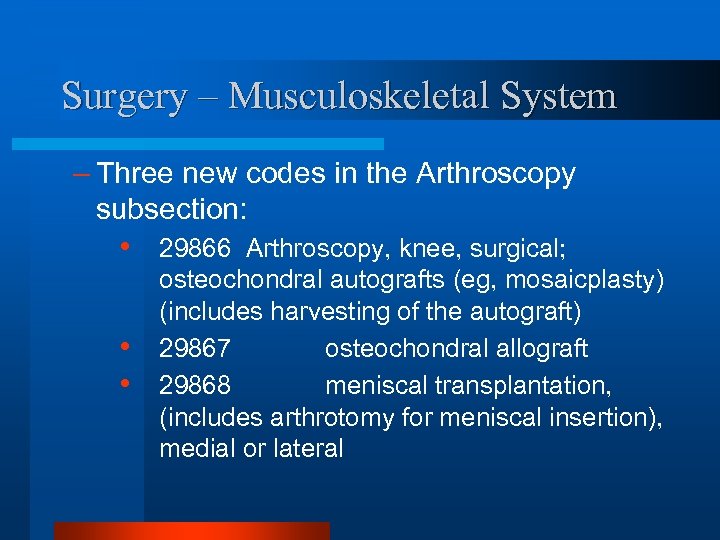 Surgery – Musculoskeletal System

– Three new codes in the Arthroscopy subsection:

• 29866 Arthroscopy, knee, surgical; osteochondral autografts (eg, mosaicplasty) (includes harvesting of the autograft)
• 29867 osteochondral allograft
• 29868 meniscal transplantation, (includes arthrotomy for meniscal insertion), medial or lateral